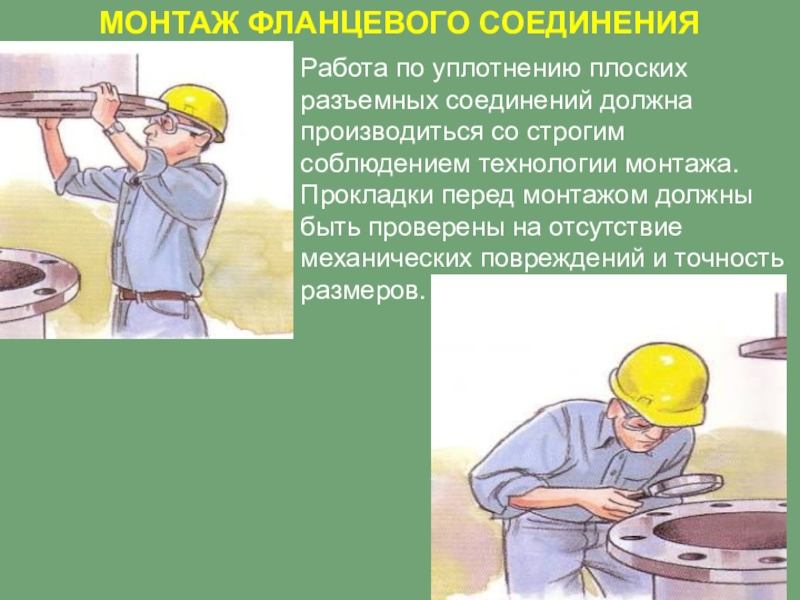 МОНТАЖ ФЛАНЦЕВОГО СОЕДИНЕНИЯ

Работа по уплотнению плоских разъемных соединений должна производиться со строгим соблюдением технологии монтажа. Прокладки перед монтажом должны быть проверены на отсутствие механических повреждений и точность размеров.